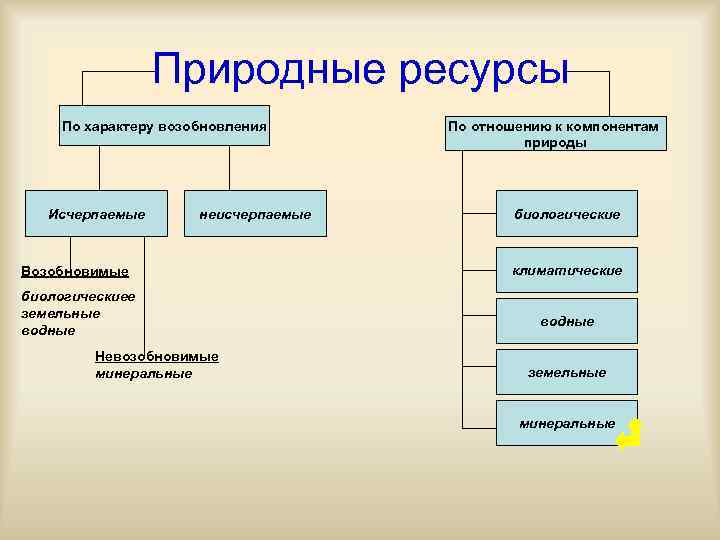 Природные ресурсы

По характеру возобновления

Исчерпаемые

неисчерпаемые

Возобновимые

биологическиее
земельные
водные

Невозобновимые
минеральные

По отношению к компонентам природы

биологические

климатические

водные

земельные

минеральные